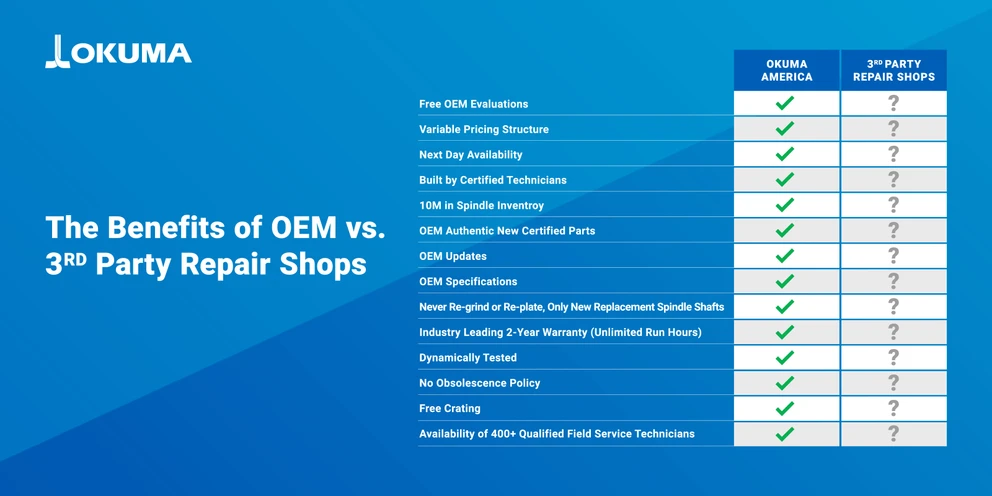 OKUMA

The Benefits of OEM vs. 3RD Party Repair Shops

| | OKUMA AMERICA | 3RD PARTY REPAIR SHOPS |
|---|---|---|
| Free OEM Evaluations | ✓ | ? |
| Variable Pricing Structure | ✓ | ? |
| Next Day Availability | ✓ | ? |
| Built by Certified Technicians | ✓ | ? |
| 10M in Spindle Inventroy | ✓ | ? |
| OEM Authentic New Certified Parts | ✓ | ? |
| OEM Updates | ✓ | ? |
| OEM Specifications | ✓ | ? |
| Never Re-grind or Re-plate, Only New Replacement Spindle Shafts | ✓ | ? |
| Industry Leading 2-Year Warranty (Unlimited Run Hours) | ✓ | ? |
| Dynamically Tested | ✓ | ? |
| No Obsolescence Policy | ✓ | ? |
| Free Crating | ✓ | ? |
| Availability of 400+ Qualified Field Service Technicians | ✓ | ? |